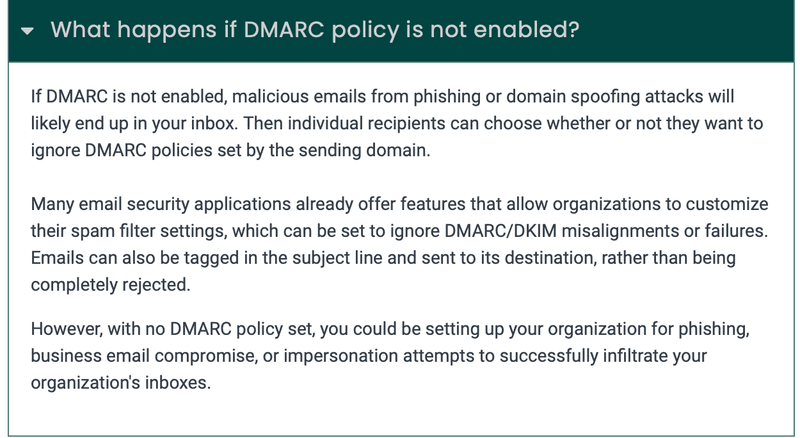 What happens if DMARC policy is not enabled?

If DMARC is not enabled, malicious emails from phishing or domain spoofing attacks will likely end up in your inbox. Then individual recipients can choose whether or not they want to ignore DMARC policies set by the sending domain.

Many email security applications already offer features that allow organizations to customize their spam filter settings, which can be set to ignore DMARC/DKIM misalignments or failures. Emails can also be tagged in the subject line and sent to its destination, rather than being completely rejected.

However, with no DMARC policy set, you could be setting up your organization for phishing, business email compromise, or impersonation attempts to successfully infiltrate your organization's inboxes.